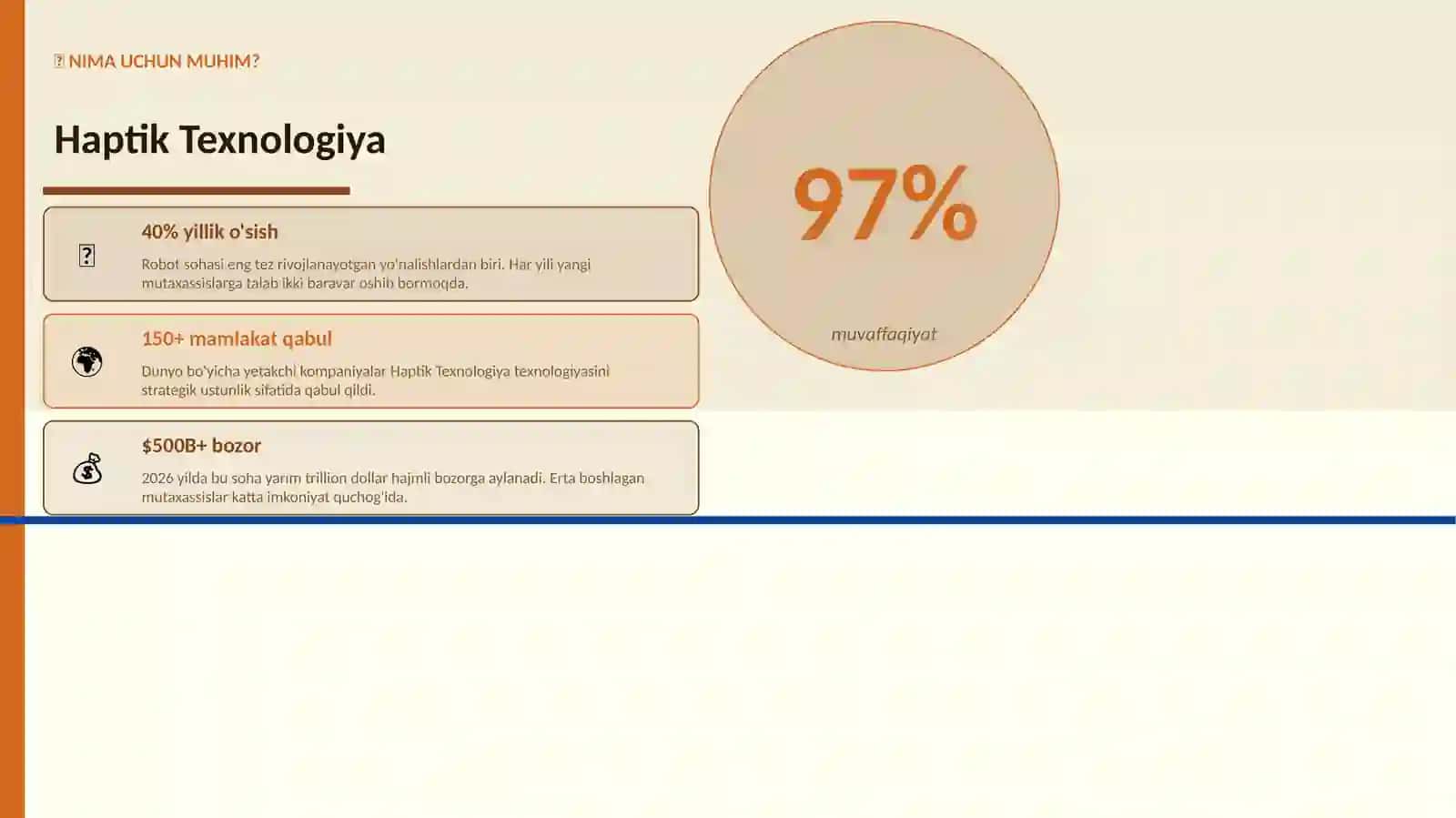 NIMA UCHUN MUHIM?

Haptik Texnologiya

40% yillik o'sish

Robot sohasi eng tez rivojlanayotgan yo'nalishlardan biri. Har yili yangi mutaxassislarga talab ikki baravar oshib bormoqda.

150+ mamlakat qabul

Dunyo bo'yicha yetakchi kompaniyalar Haptik Texnologiya texnologiyasini strategik ustunlik sifatida qabul qildi.

$500B+ bozor

2026 yilda bu soha yarim trillion dollar hajmli bozorga aylanadi. Erta boshlagan mutaxassislar katta imkoniyat quchog'ida.

97%

muvaffaqiyat